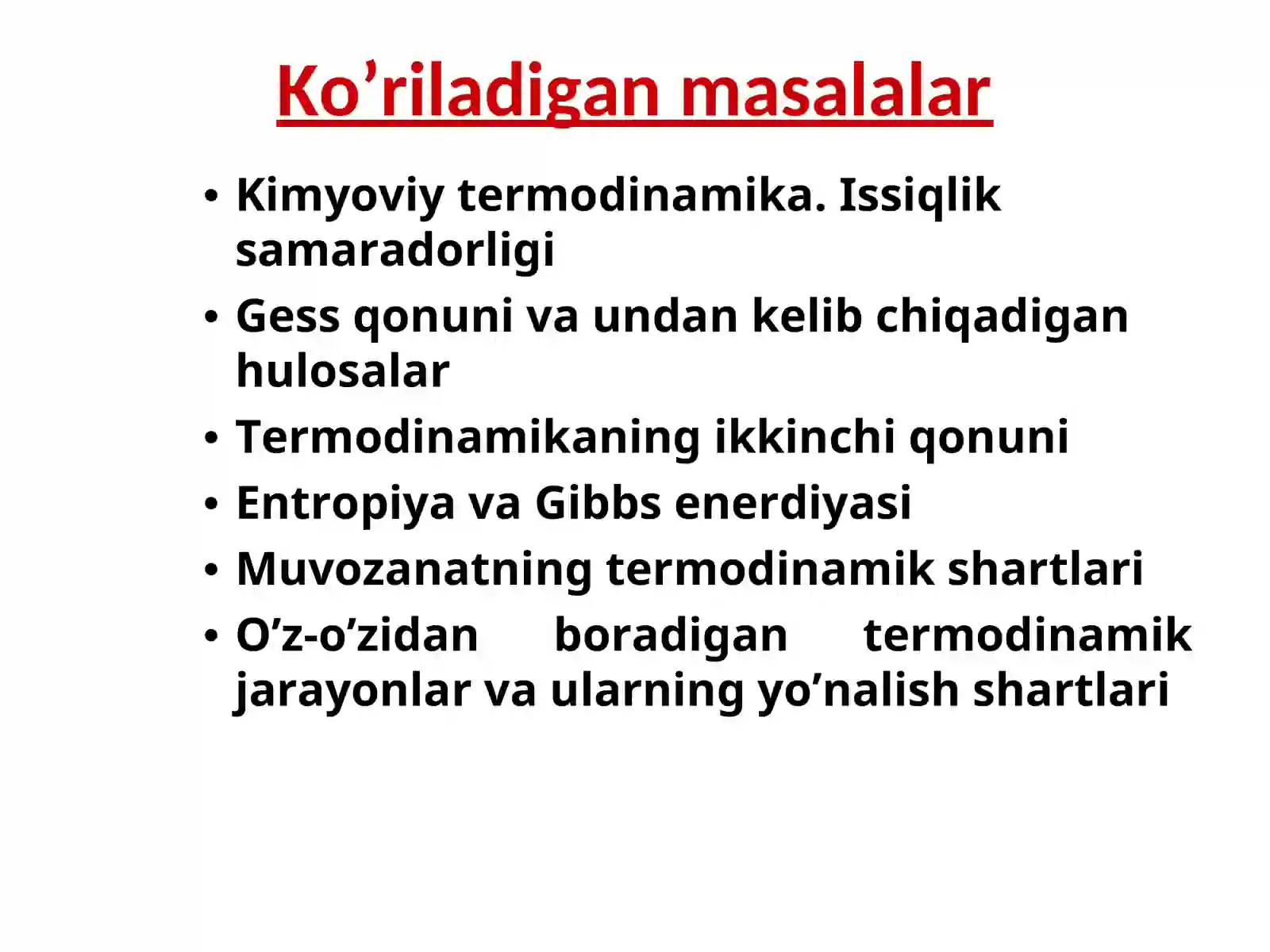 Ko’riladigan masalalar

• Kimyoviy termodinamika. Issiqlik samaradorligi
• Gess qonuni va undan kelib chiqadigan hulosalar
• Termodinamikaning ikkinchi qonuni
• Entropiya va Gibbs enerdiyasi
• Muvozanatning termodinamik shartlari
• O’z-o’zidan boradigan termodinamik jarayonlar va ularning yo’nalish shartlari